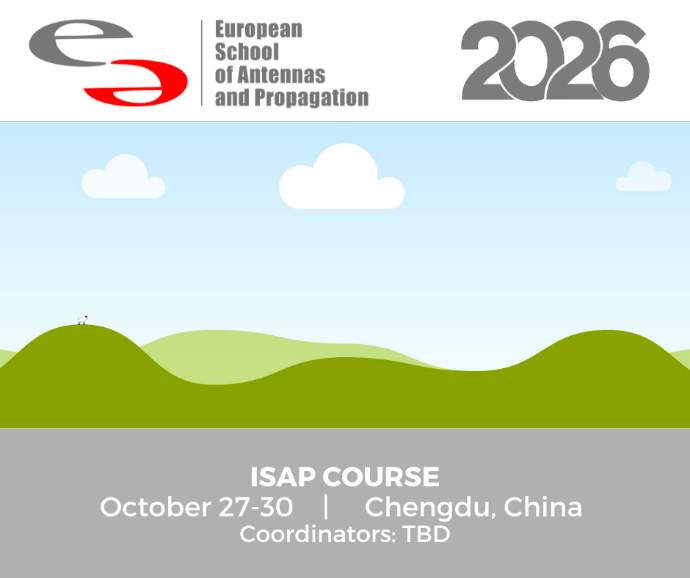 European School of Antennas and Propagation

2026

ISAP COURSE
October 27-30 | Chengdu, China
Coordinators: TBD